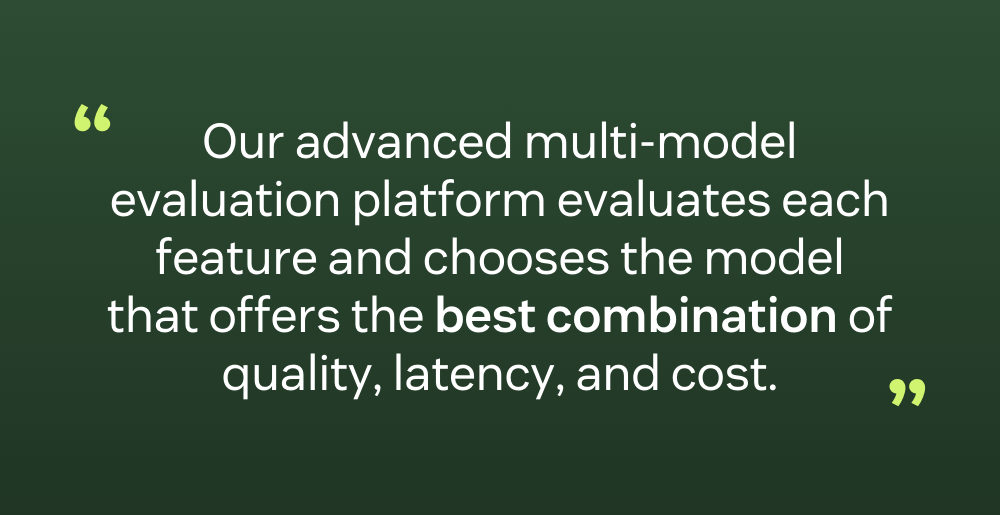 “ Our advanced multi-model evaluation platform evaluates each feature and chooses the model that offers the best combination of quality, latency, and cost. ”